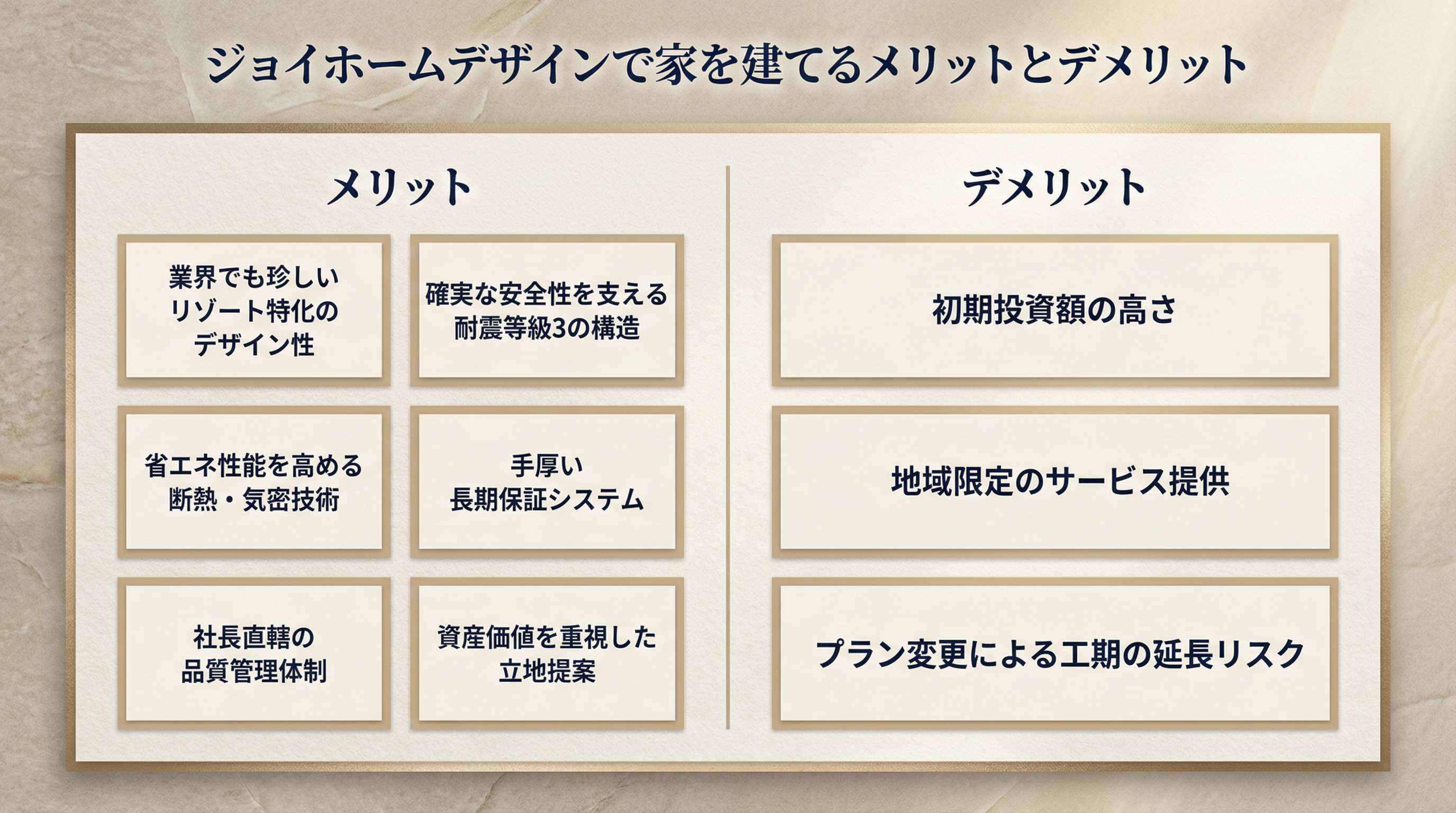 ジョイホームデザインで家を建てるメリットとデメリット

メリット

業界でも珍しいリゾート特化のデザイン性

確実な安全性を支える耐震等級3の構造

省エネ性能を高める断熱・気密技術

手厚い長期保証システム

社長直轄の品質管理体制

資産価値を重視した立地提案

デメリット

初期投資額の高さ

地域限定のサービス提供

プラン変更による工期の延長リスク